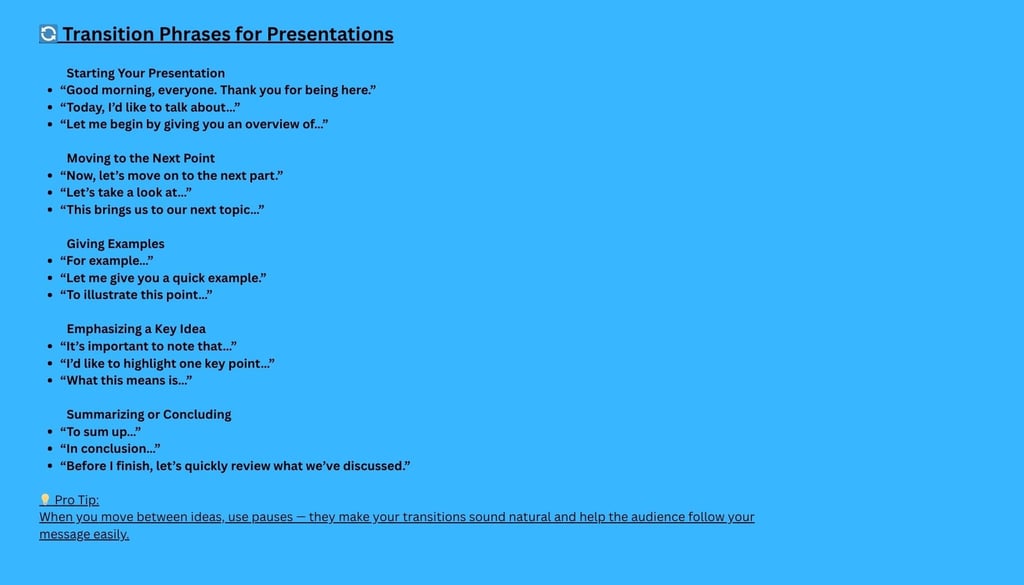 🔄 Transition Phrases for Presentations

Starting Your Presentation
- “Good morning, everyone. Thank you for being here.”
- “Today, I’d like to talk about…”
- “Let me begin by giving you an overview of…”

Moving to the Next Point
- “Now, let’s move on to the next part.”
- “Let’s take a look at…”
- “This brings us to our next topic…”

Giving Examples
- “For example…”
- “Let me give you a quick example.”
- “To illustrate this point…”

Emphasizing a Key Idea
- “It’s important to note that…”
- “I’d like to highlight one key point…”
- “What this means is…”

Summarizing or Concluding
- “To sum up…”
- “In conclusion…”
- “Before I finish, let’s quickly review what we’ve discussed.”

💡 Pro Tip:
When you move between ideas, use pauses — they make your transitions sound natural and help the audience follow your message easily.